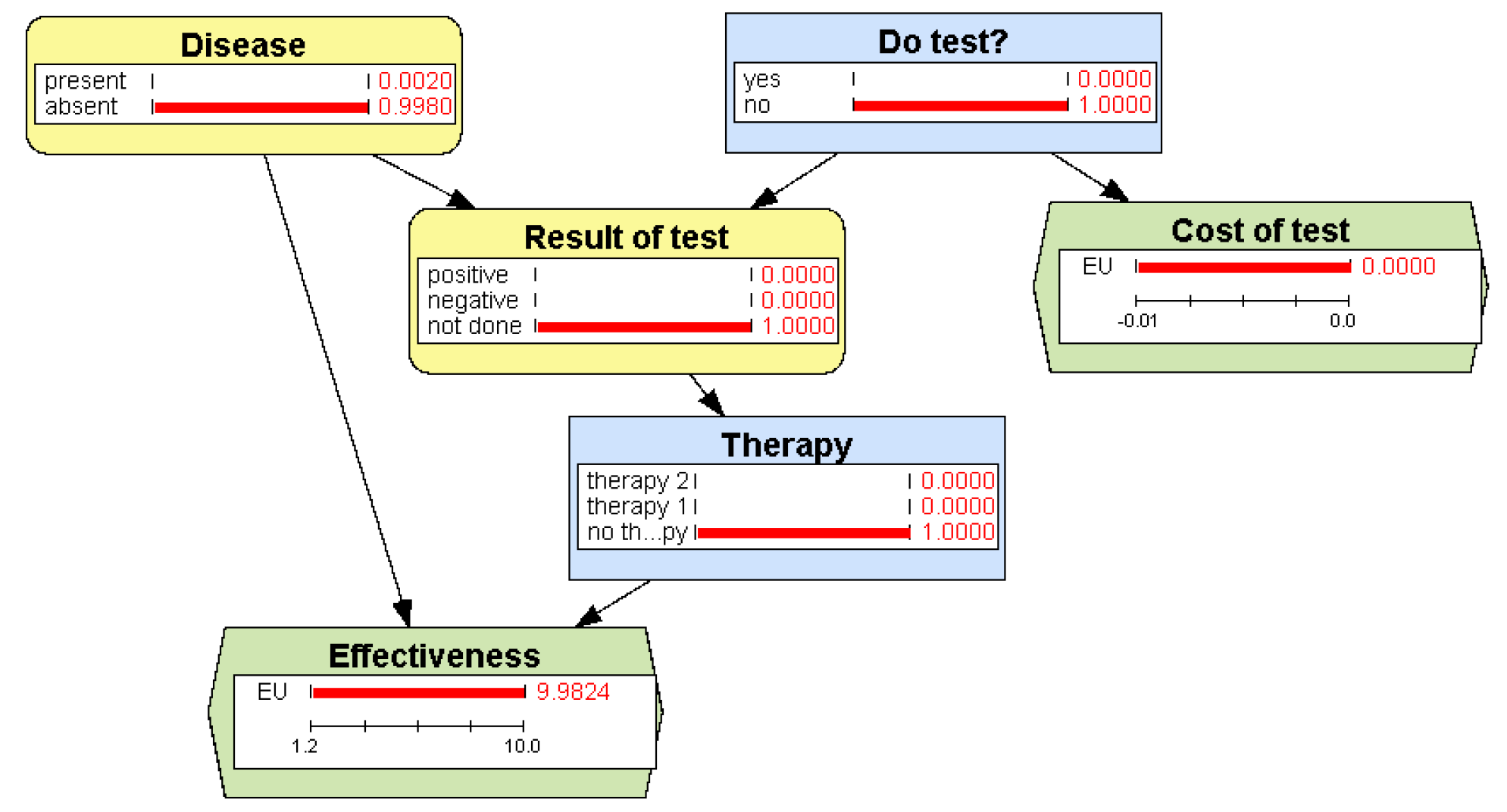 Disease
present 0.0020
absent 0.9980

Do test?
yes 0.0000
no 1.0000

Result of test
positive 0.0000
negative 0.0000
not done 1.0000

Cost of test
EU 0.0000
-0.01 0.0

Therapy
therapy 2 0.0000
therapy 1 0.0000
no th...py 1.0000

Effectiveness
EU 9.9824
1.2 10.0